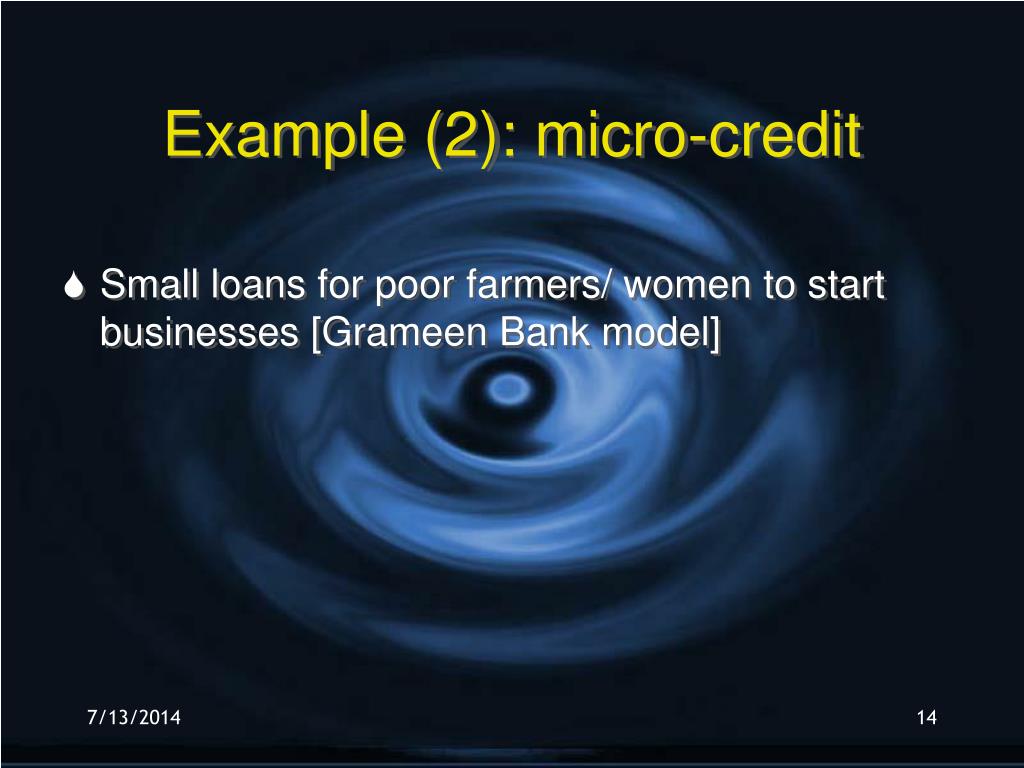 Example (2): micro-credit

Small loans for poor farmers/ women to start businesses [Grameen Bank model]

7/13/2014

14